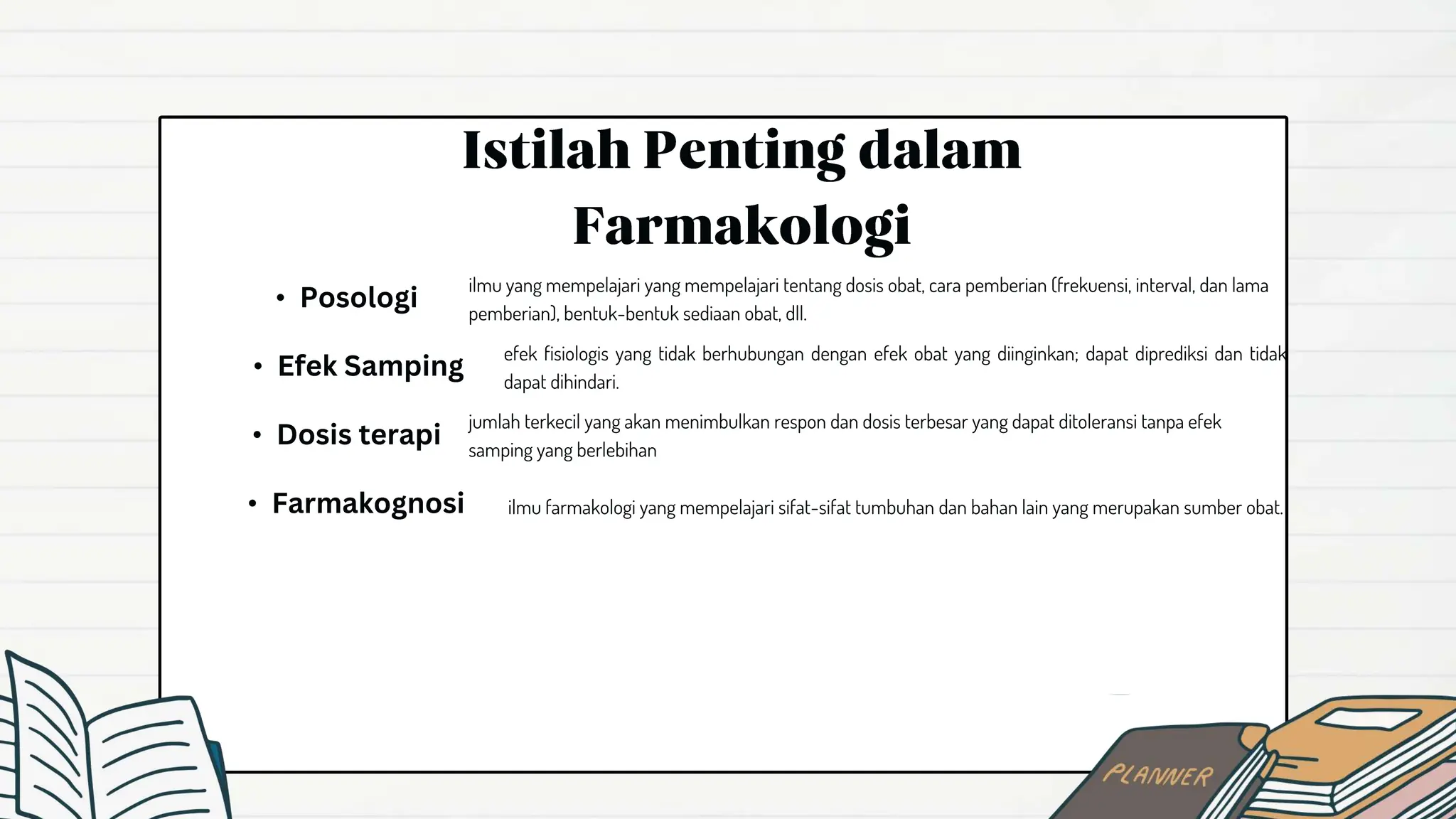 Istilah Penting dalam Farmakologi

• Posologi

ilmu yang mempelajari yang mempelajari tentang dosis obat, cara pemberian (frekuensi, interval, dan lama pemberian), bentuk-bentuk sediaan obat, dll.

• Efek Samping

efek fisiologis yang tidak berhubungan dengan efek obat yang diinginkan; dapat diprediksi dan tidak dapat dihindari.

• Dosis terapi

jumlah terkecil yang akan menimbulkan respon dan dosis terbesar yang dapat ditoleransi tanpa efek samping yang berlebihan

• Farmakognosi

ilmu farmakologi yang mempelajari sifat-sifat tumbuhan dan bahan lain yang merupakan sumber obat.

PLANNER